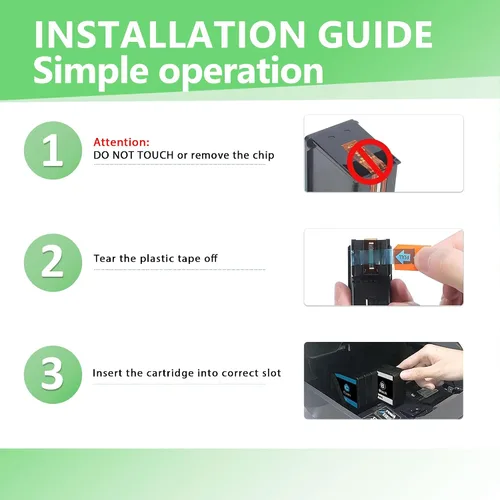 INSTALLATION GUIDE
Simple operation

1

Attention:
DO NOT TOUCH or remove the chip

2

Tear the plastic tape off

3

Insert the cartridge into correct slot